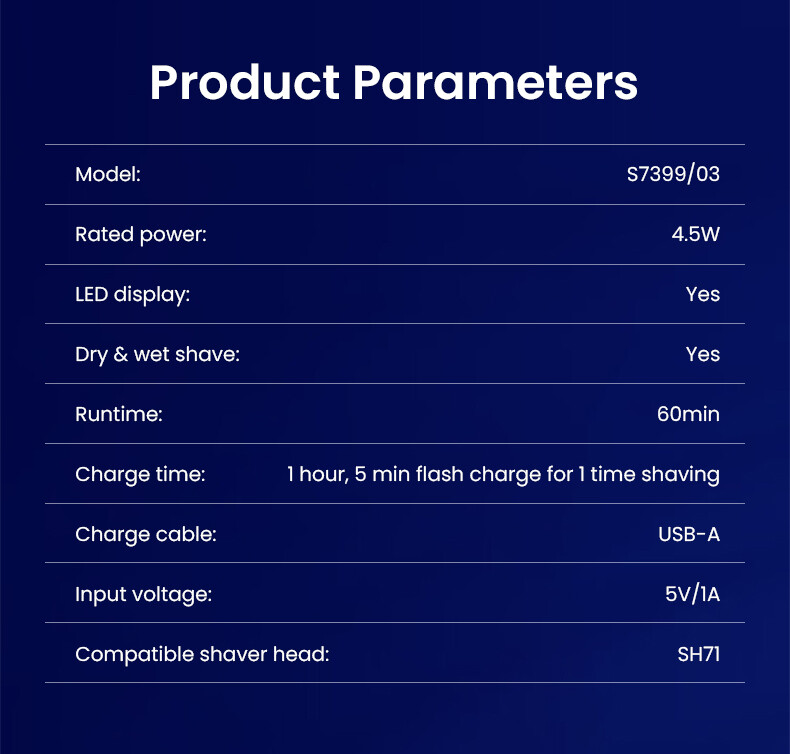 Product Parameters

| | |
|---|---|
| Model: | S7399/03 |
| Rated power: | 4.5W |
| LED display: | Yes |
| Dry & wet shave: | Yes |
| Runtime: | 60min |
| Charge time: | 1 hour, 5 min flash charge for 1 time shaving |
| Charge cable: | USB-A |
| Input voltage: | 5V/1A |
| Compatible shaver head: | SH71 |